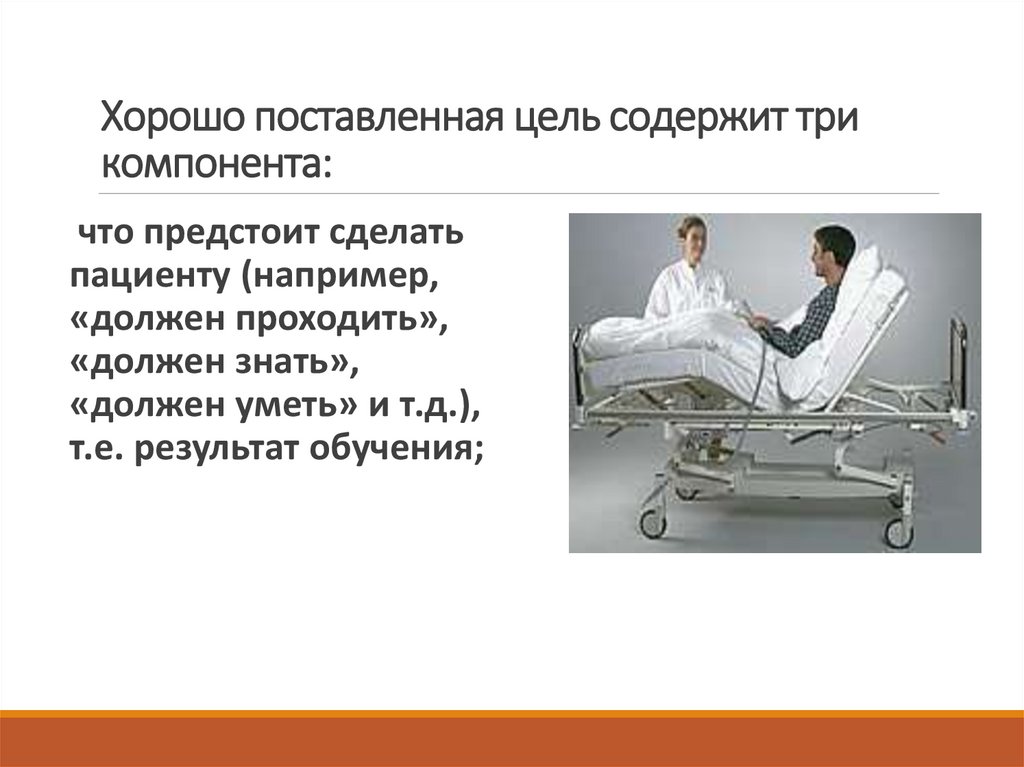 Хорошо поставленная цель содержит три компонента:

что предстоит сделать пациенту (например, «должен проходить», «должен знать», «должен уметь» и т.д.), т.е. результат обучения;